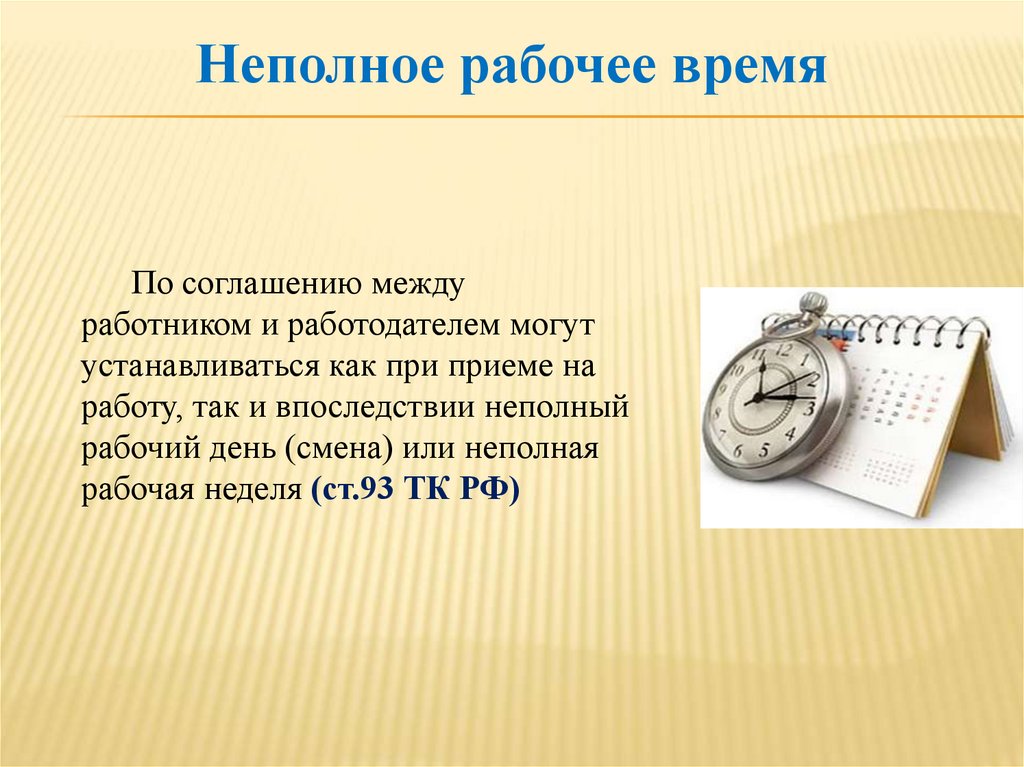 Неполное рабочее время

По соглашению между работником и работодателем могут устанавливаться как при приеме на работу, так и впоследствии неполный рабочий день (смена) или неполная рабочая неделя (ст.93 ТК РФ)